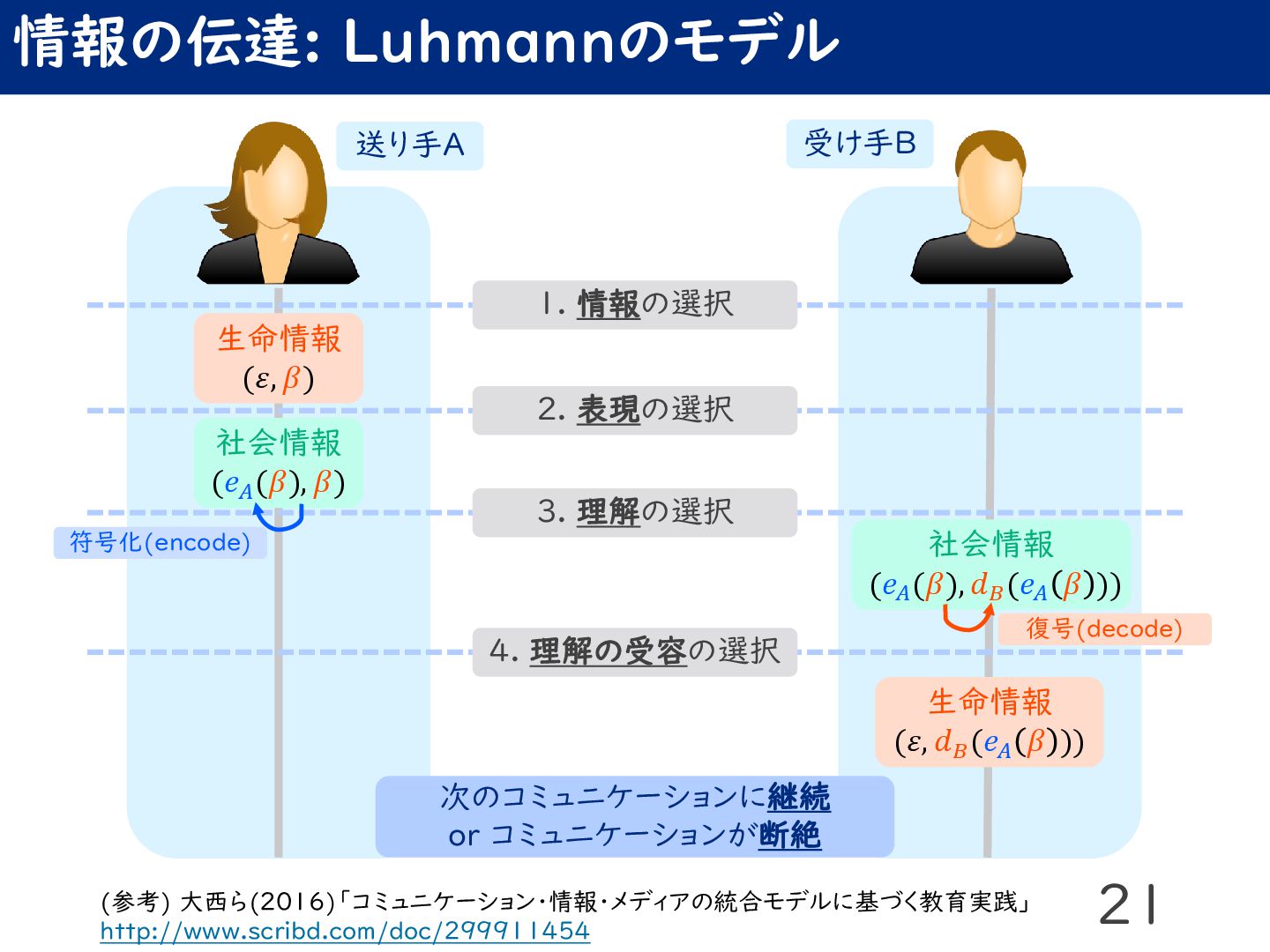 情報の伝達: Luhmannのモデル

送り手A

受け手B

1. 情報の選択

生命情報
$(\varepsilon, \beta)$

2. 表現の選択

社会情報
$(e_A(\beta), \beta)$

符号化(encode)

3. 理解の選択

社会情報
$(e_A(\beta), d_B(e_A(\beta)))$

復号(decode)

4. 理解の受容の選択

生命情報
$(\varepsilon, d_B(e_A(\beta)))$

次のコミュニケーションに継続
or コミュニケーションが断絶

(参考) 大西ら(2016)「コミュニケーション・情報・メディアの統合モデルに基づく教育実践」
http://www.scribd.com/doc/299911454

21